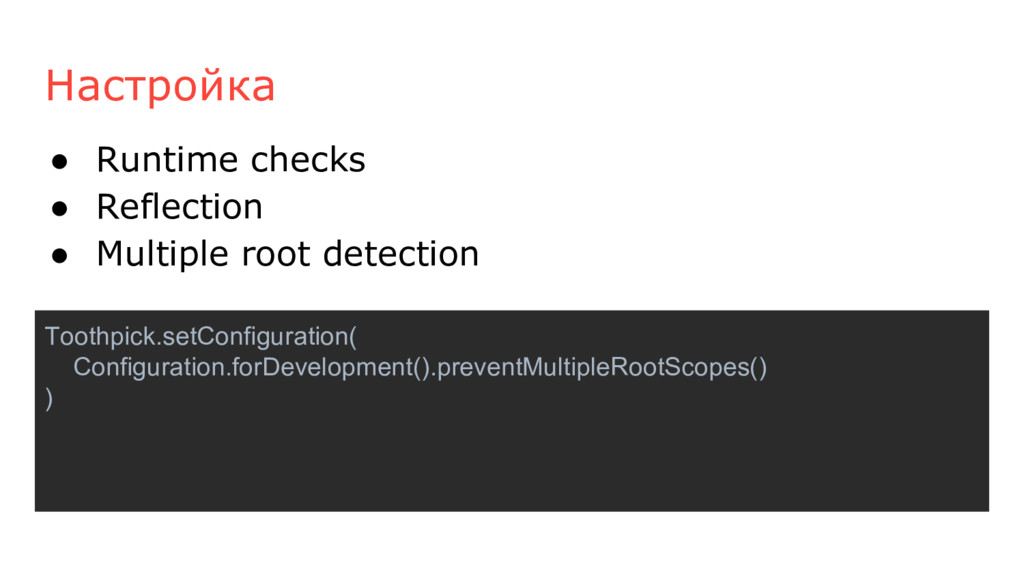 Настройка

● Runtime checks
● Reflection
● Multiple root detection

Toothpick.setConfiguration(
    Configuration.forDevelopment().preventMultipleRootScopes()
)